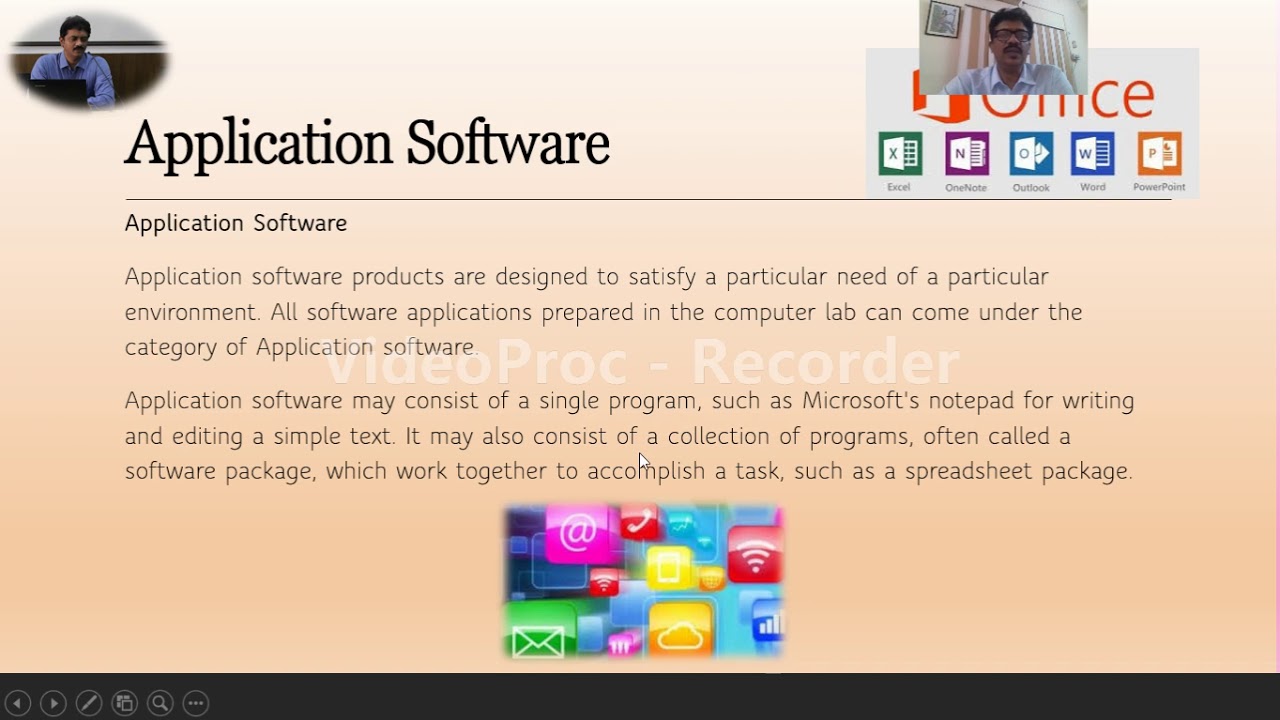 Application Software

Office

Excel OneNote Outlook Word PowerPoint

Application Software

Application software products are designed to satisfy a particular need of a particular environment. All software applications prepared in the computer lab can come under the category of Application software.

VideoProc - Recorder

Application software may consist of a single program, such as Microsoft's notepad for writing and editing a simple text. It may also consist of a collection of programs, often called a software package, which work together to accomplish a task, such as a spreadsheet package.